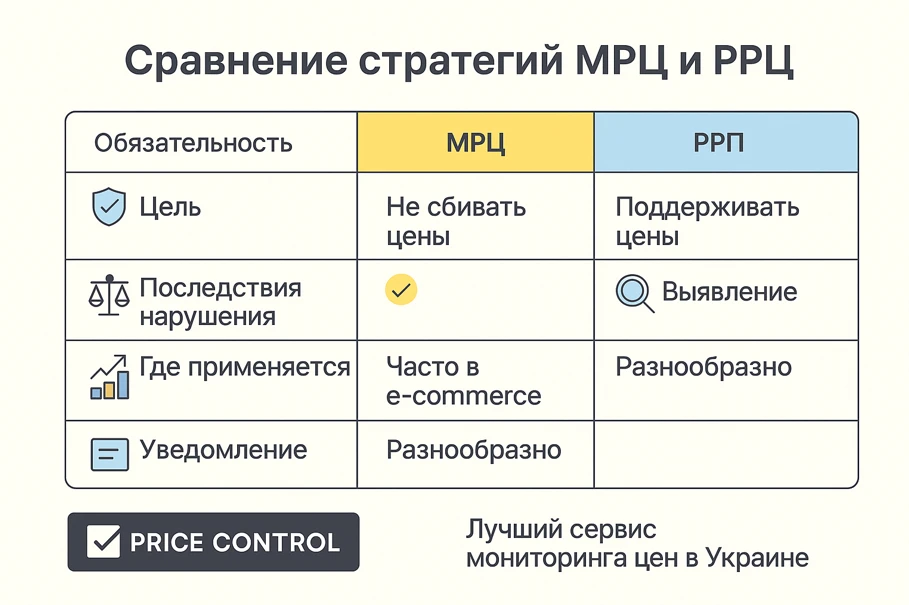 Сравнение стратегий МРЦ и РРЦ

| Обязательность | МРЦ | РРП |
|---|---|---|
| Цель | Не сбивать цены | Поддерживать цены |
| Последствия нарушения | | Выявление |
| Где применяется | Часто в e-commerce | Разнообразно |
| Уведомление | Разнообразно | |

PRICE CONTROL

Лучший сервис мониторинга цен в Украине